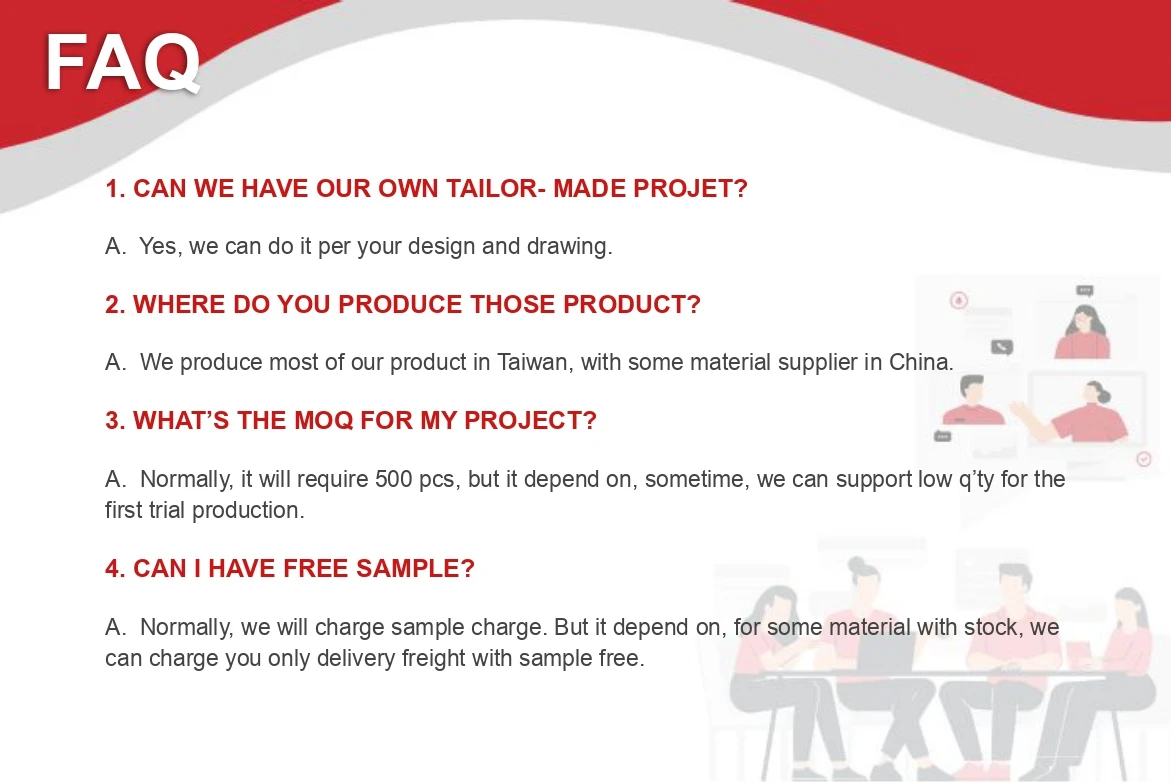 FAQ

1. CAN WE HAVE OUR OWN TAILOR- MADE PROJET?

A. Yes, we can do it per your design and drawing.

2. WHERE DO YOU PRODUCE THOSE PRODUCT?

A. We produce most of our product in Taiwan, with some material supplier in China.

3. WHAT'S THE MOQ FOR MY PROJECT?

A. Normally, it will require 500 pcs, but it depend on, sometime, we can support low q'ty for the first trial production.

4. CAN I HAVE FREE SAMPLE?

A. Normally, we will charge sample charge. But it depend on, for some material with stock, we can charge you only delivery freight with sample free.